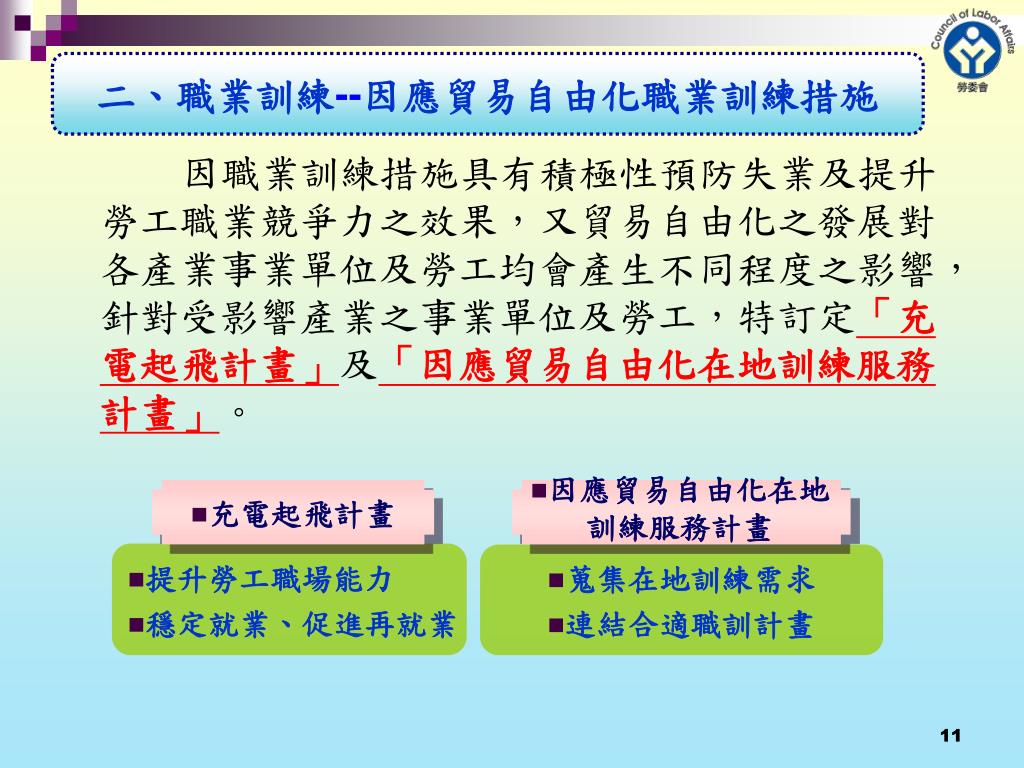 Council of Labor Affairs
勞委會

二、職業訓練--因應貿易自由化職業訓練措施

因職業訓練措施具有積極性預防失業及提升勞工職業競爭力之效果，又貿易自由化之發展對各產業事業單位及勞工均會產生不同程度之影響，針對受影響產業之事業單位及勞工，特訂定「充電起飛計畫」及「因應貿易自由化在地訓練服務計畫」。

■充電起飛計畫

■提升勞工職場能力
■穩定就業、促進再就業

■因應貿易自由化在地訓練服務計畫

■蒐集在地訓練需求
■連結合適職訓計畫

11